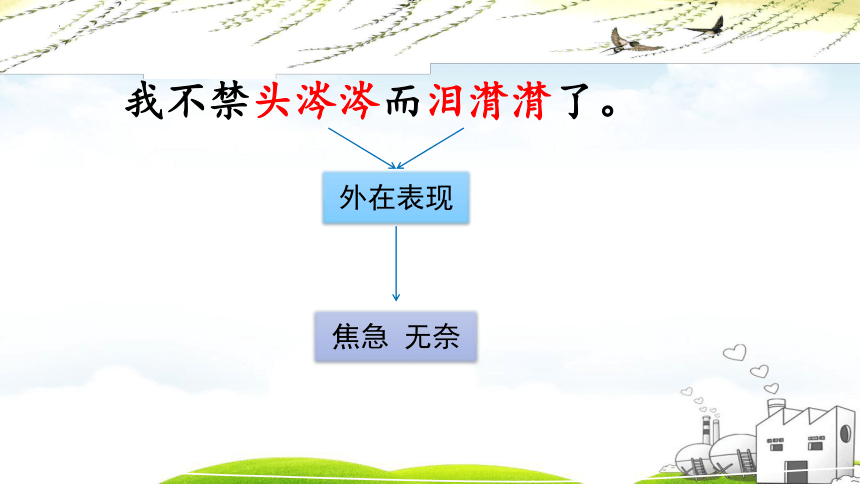 我不禁头涔涔而泪潸潸了。

外在表现

焦急 无奈